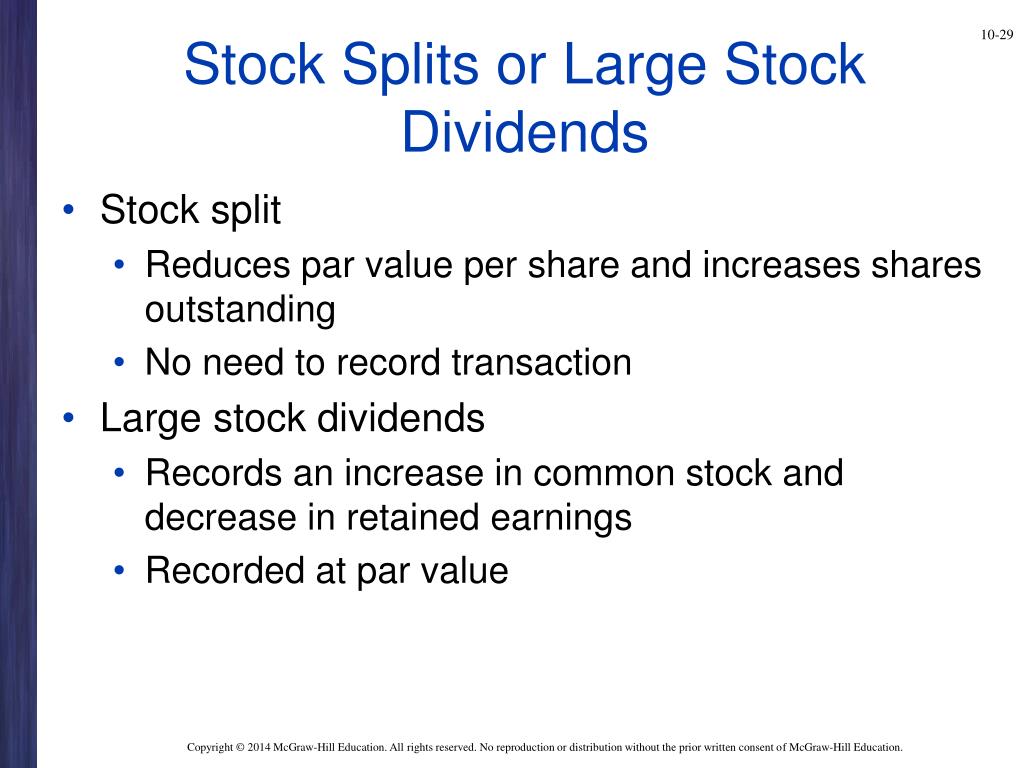 10-29

Stock Splits or Large Stock Dividends

• Stock split
  • Reduces par value per share and increases shares outstanding
  • No need to record transaction
• Large stock dividends
  • Records an increase in common stock and decrease in retained earnings
  • Recorded at par value

Copyright © 2014 McGraw-Hill Education. All rights reserved. No reproduction or distribution without the prior written consent of McGraw-Hill Education.